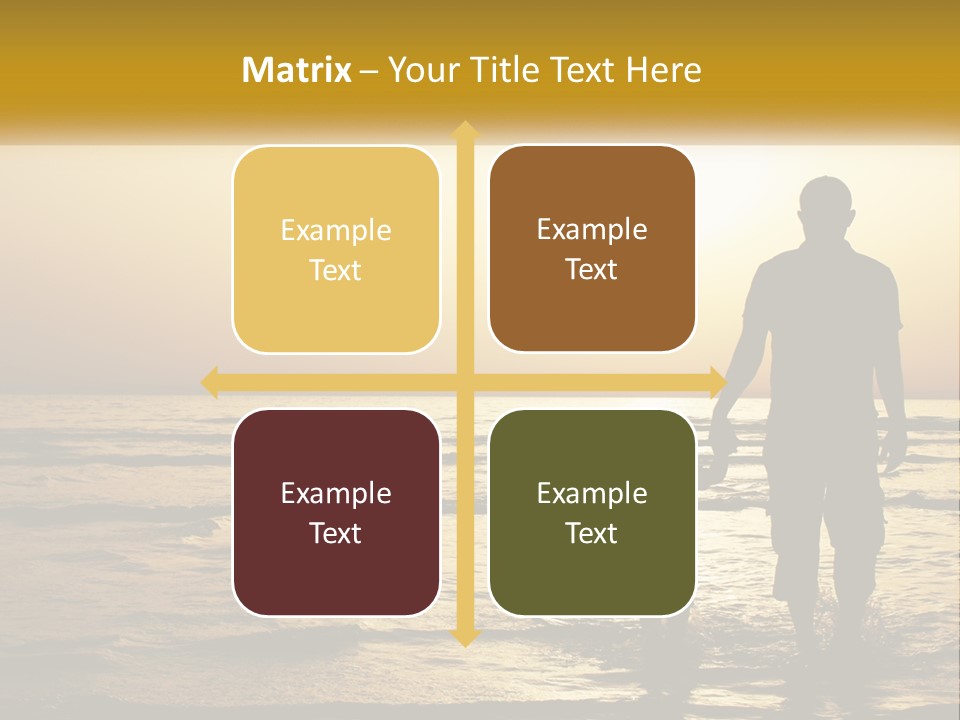 Matrix – Your Title Text Here

Example Text

Example Text

Example Text

Example Text